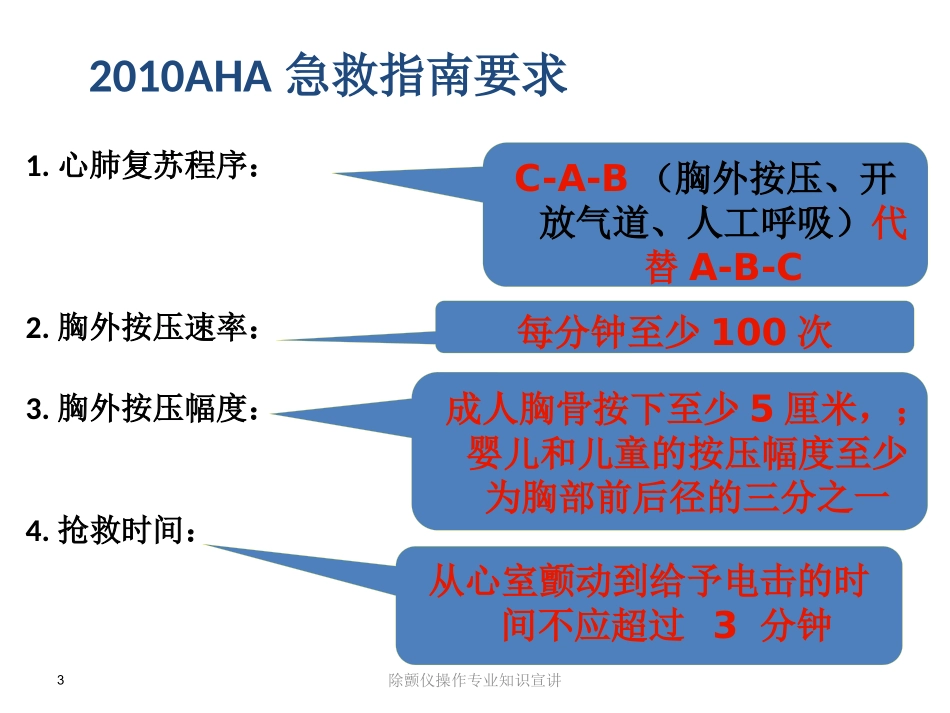 2010AHA 急救指南要求

1. 心肺复苏程序：

C-A-B （胸外按压、开放气道、人工呼吸）代替 A-B-C

2. 胸外按压速率：

每分钟至少 100 次

3. 胸外按压幅度：

成人胸骨按下至少 5 厘米，；婴儿和儿童的按压幅度至少为胸部前后径的三分之一

4. 抢救时间：

从心室颤动到给予电击的时间不应超过 3 分钟

3

除颤仪操作专业知识宣讲